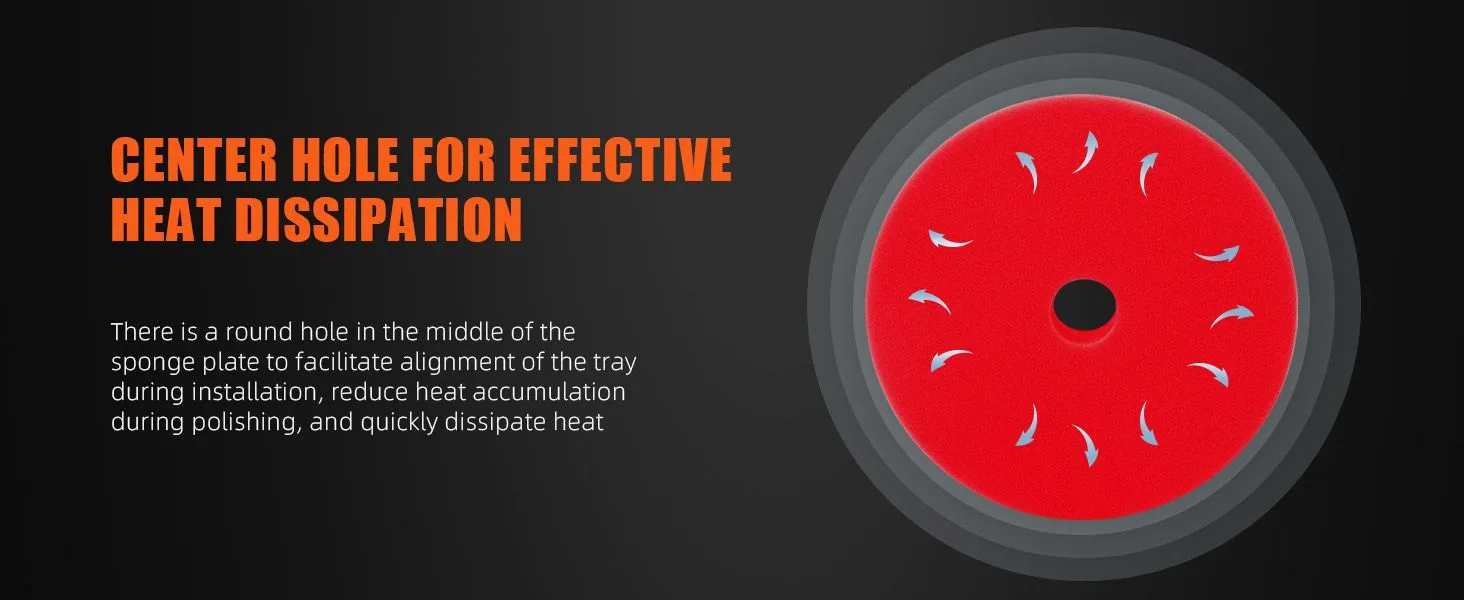 CENTER HOLE FOR EFFECTIVE HEAT DISSIPATION

There is a round hole in the middle of the sponge plate to facilitate alignment of the tray during installation, reduce heat accumulation during polishing, and quickly dissipate heat